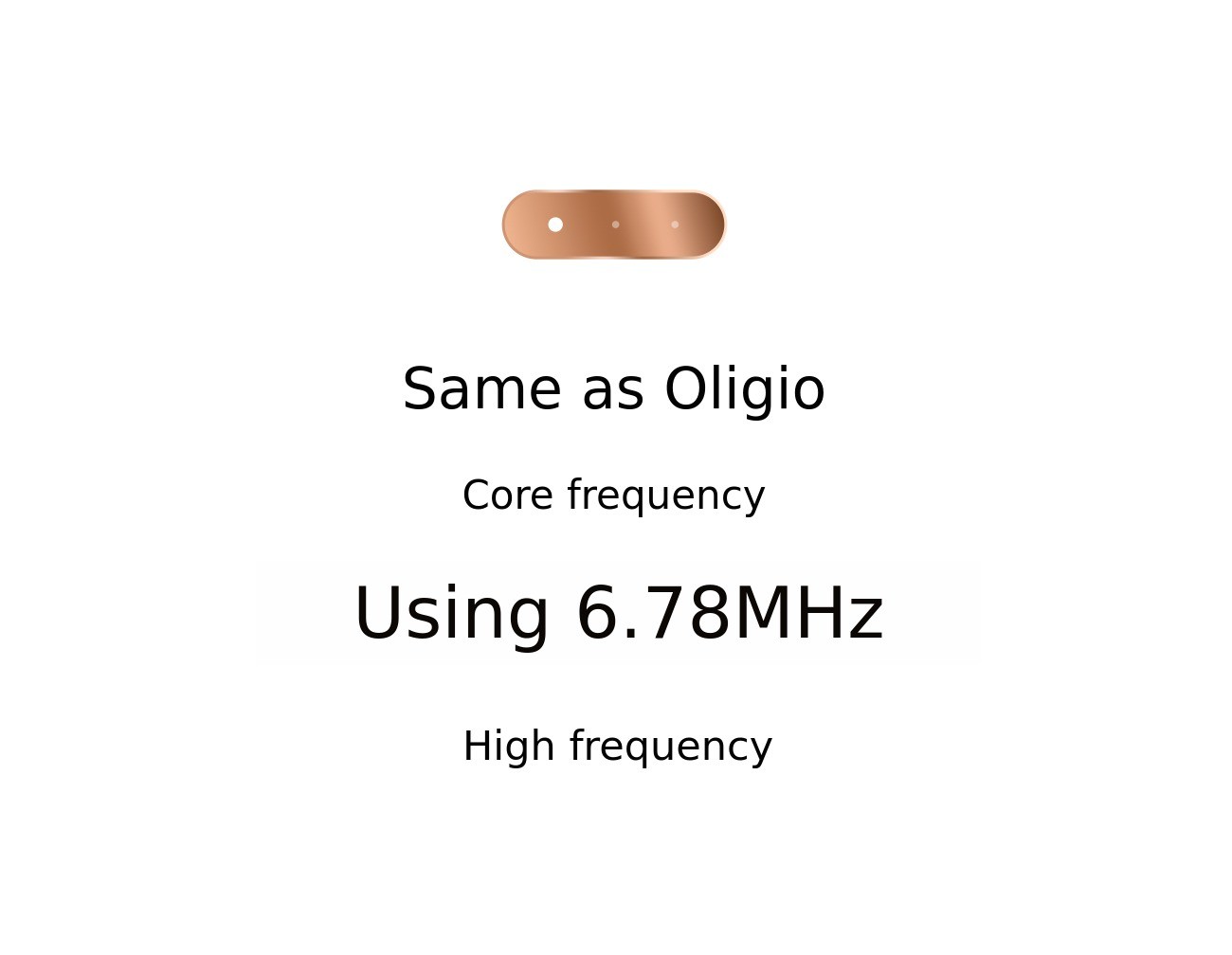 Same as Oligio

Core frequency

Using 6.78MHz

High frequency